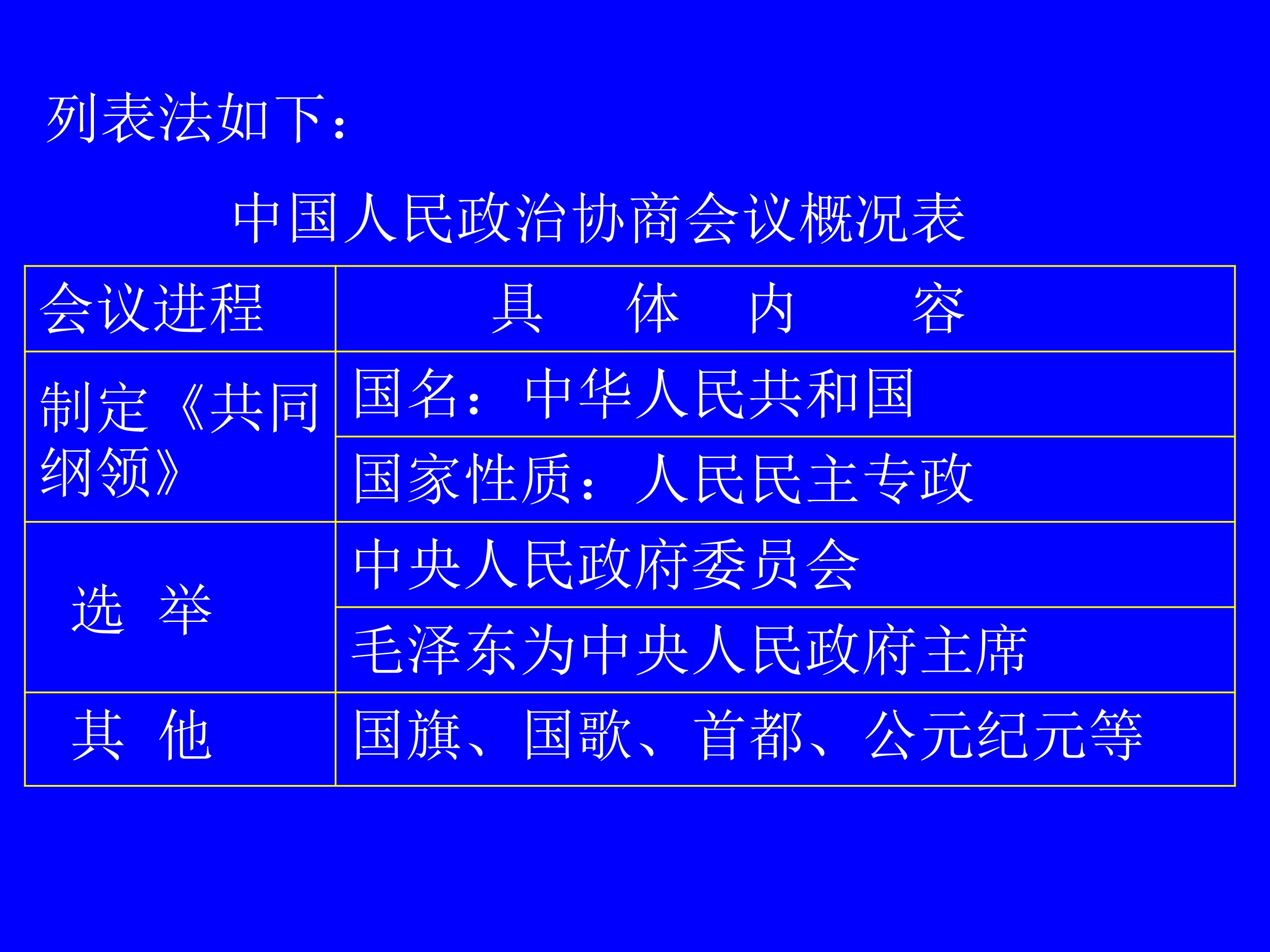 列表法如下：

中国人民政治协商会议概况表

| 会议进程 | 具 体 内 容 |
|---|---|
| 制定《共同纲领》 | 国名：中华人民共和国 |
| | 国家性质：人民民主专政 |
| 选 举 | 中央人民政府委员会 |
| | 毛泽东为中央人民政府主席 |
| 其 他 | 国旗、国歌、首都、公元纪元等 |